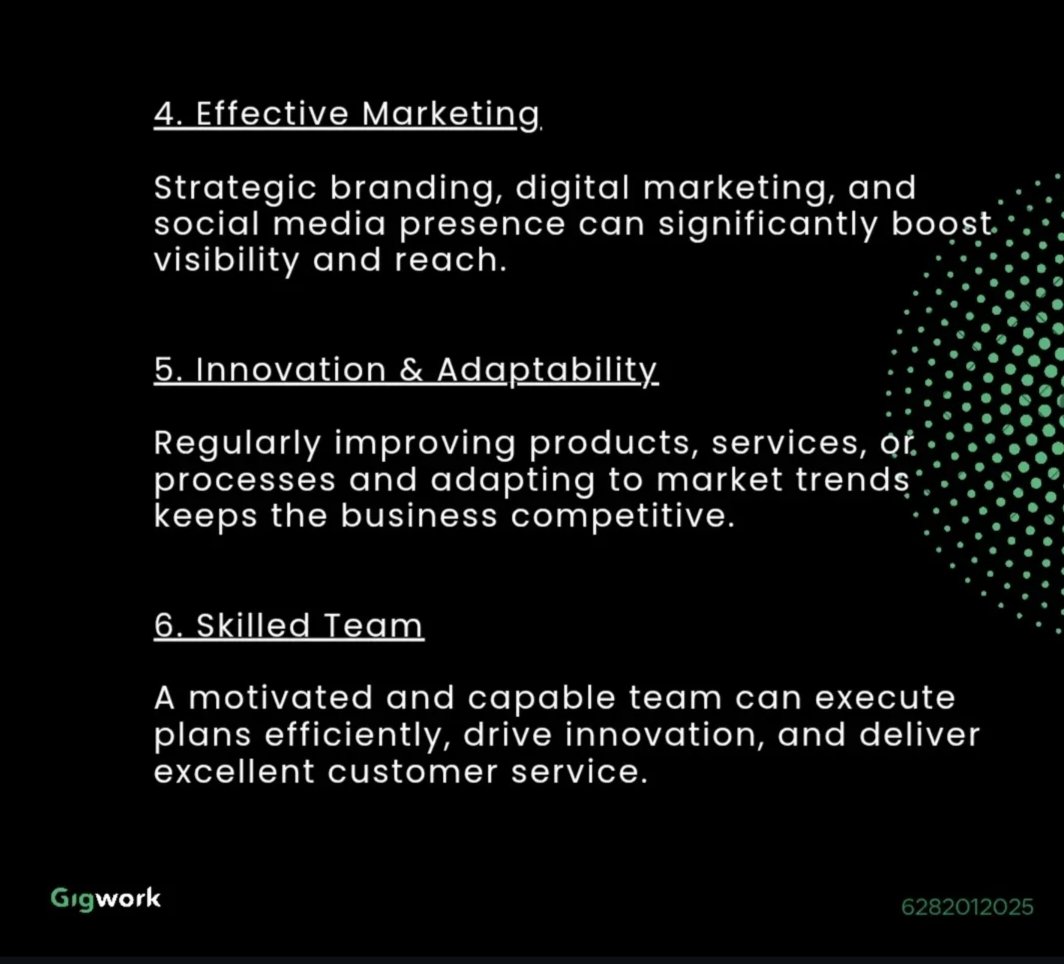 4. Effective Marketing

Strategic branding, digital marketing, and social media presence can significantly boost visibility and reach.

5. Innovation & Adaptability

Regularly improving products, services, or processes and adapting to market trends keeps the business competitive.

6. Skilled Team

A motivated and capable team can execute plans efficiently, drive innovation, and deliver excellent customer service.

Gigwork

6282012025